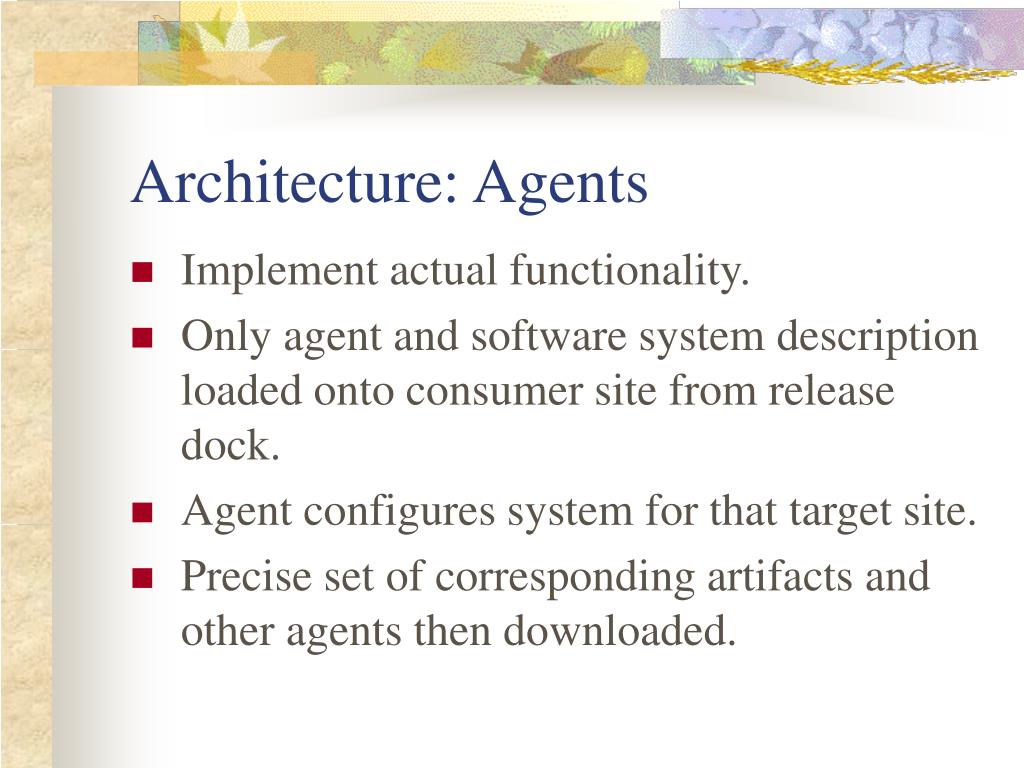 Architecture: Agents

Implement actual functionality.

Only agent and software system description loaded onto consumer site from release dock.

Agent configures system for that target site.

Precise set of corresponding artifacts and other agents then downloaded.